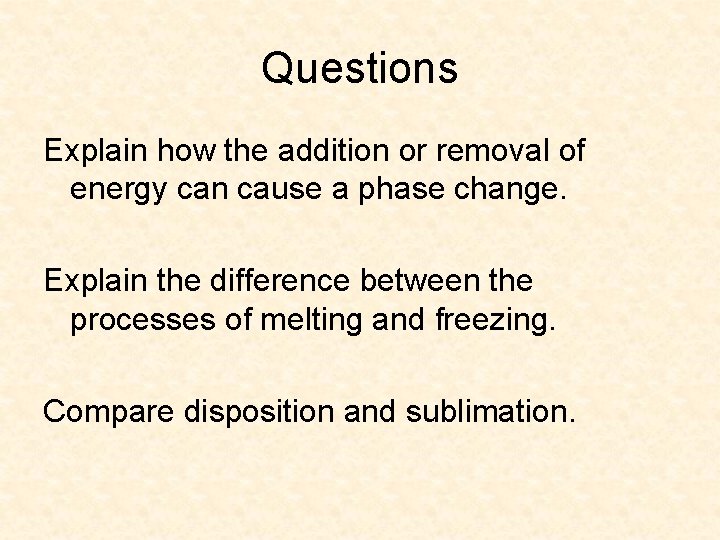 Questions

Explain how the addition or removal of energy can cause a phase change.

Explain the difference between the processes of melting and freezing.

Compare disposition and sublimation.